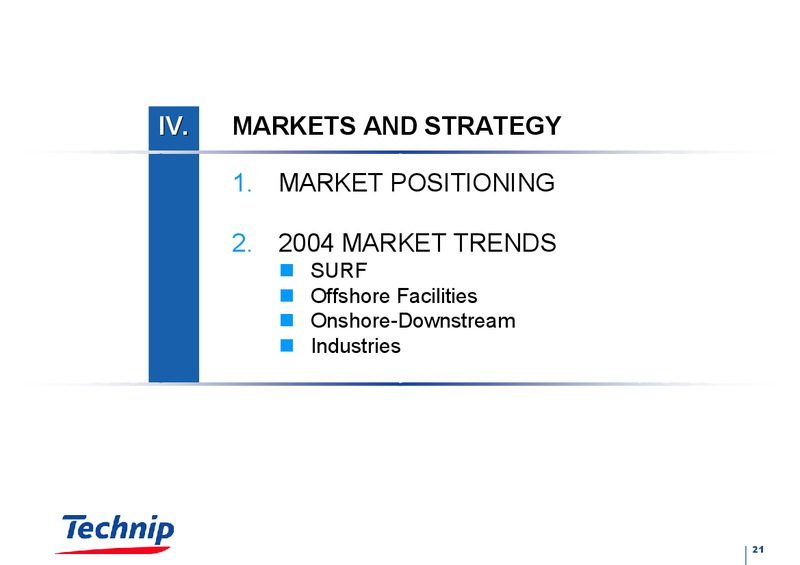 IV. MARKETS AND STRATEGY

1. MARKET POSITIONING

2. 2004 MARKET TRENDS

- SURF
- Offshore Facilities
- Onshore-Downstream
- Industries

Technip

21